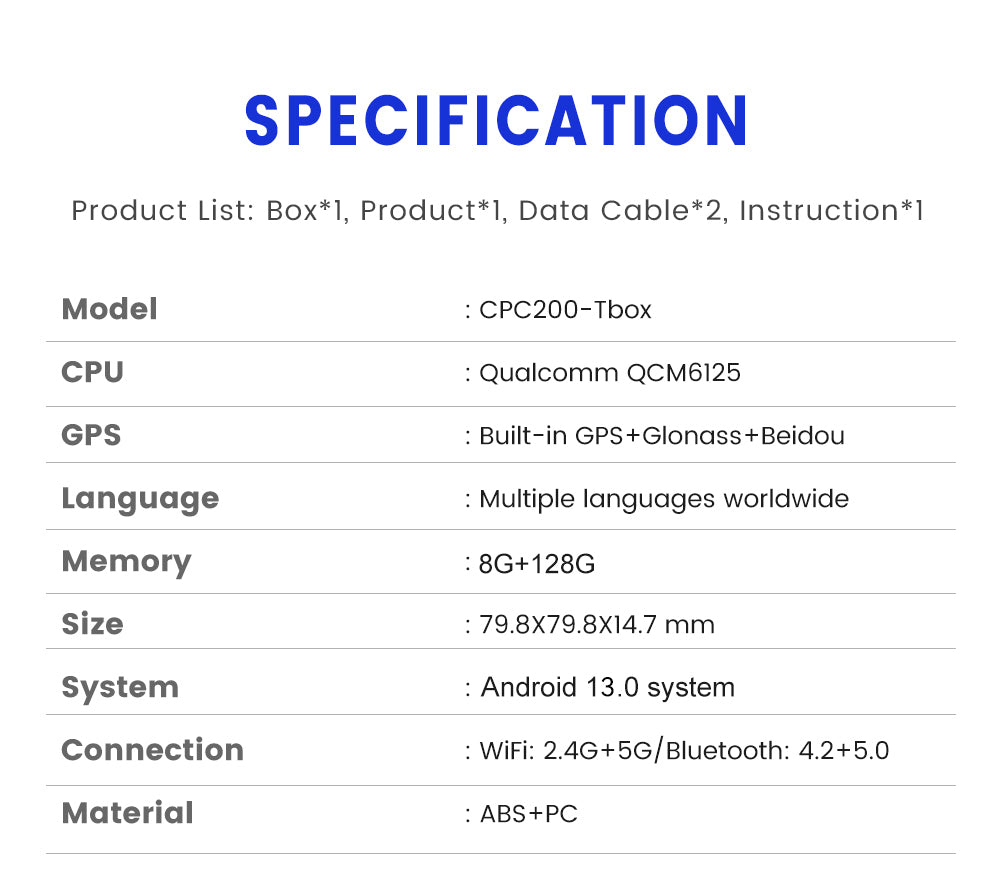 SPECIFICATION

Product List: Box*1, Product*1, Data Cable*2, Instruction*1

| Model | : CPC200-Tbox |
|---|---|
| CPU | : Qualcomm QCM6125 |
| GPS | : Built-in GPS+Glonass+Beidou |
| Language | : Multiple languages worldwide |
| Memory | : 8G+128G |
| Size | : 79.8X79.8X14.7 mm |
| System | : Android 13.0 system |
| Connection | : WiFi: 2.4G+5G/Bluetooth: 4.2+5.0 |
| Material | : ABS+PC |